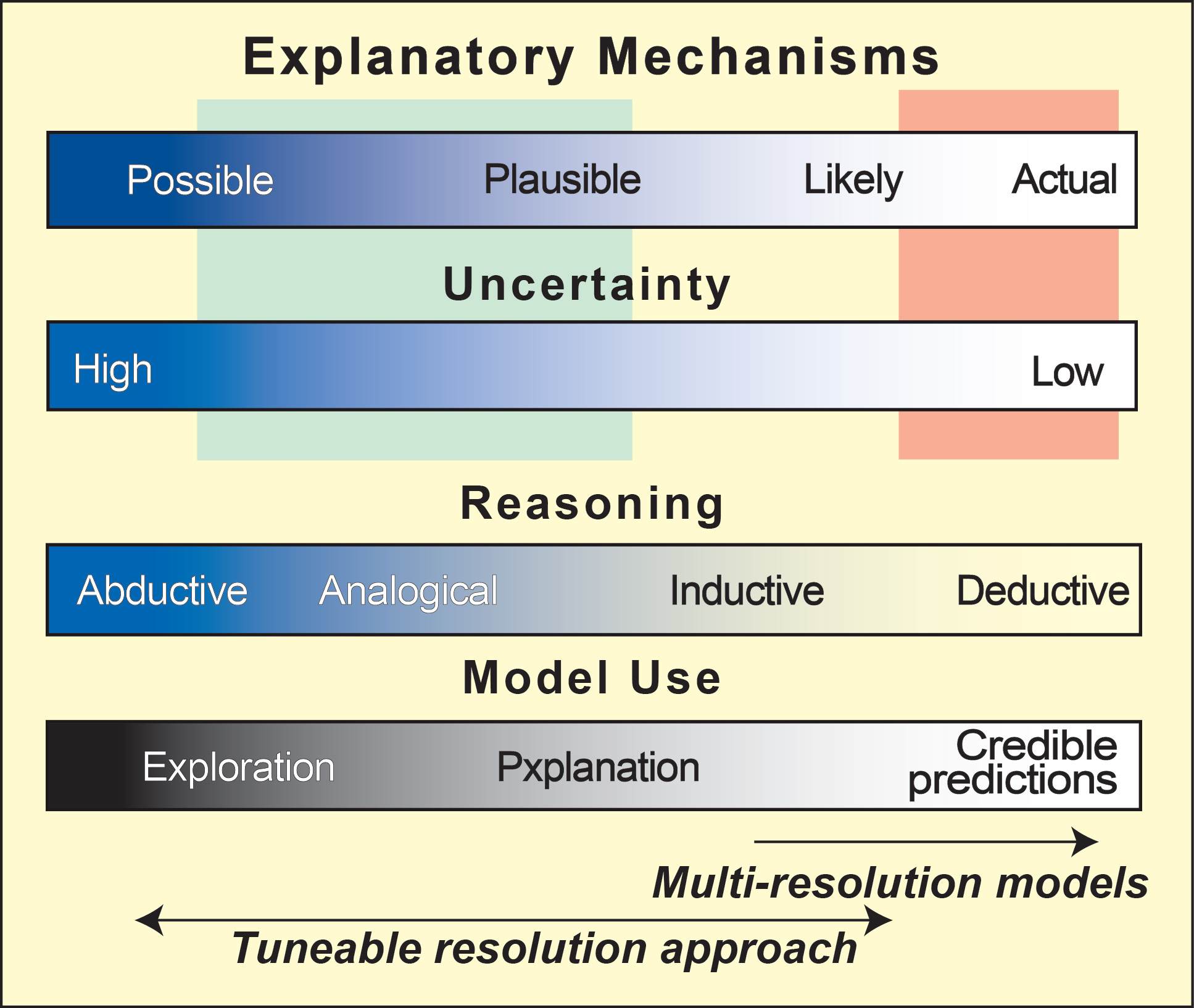 Explanatory Mechanisms

Possible Plausible Likely Actual

Uncertainty

High Low

Reasoning

Abductive Analogical Inductive Deductive

Model Use

Exploration Pxplanation Credible predictions

Multi-resolution models

Tuneable resolution approach